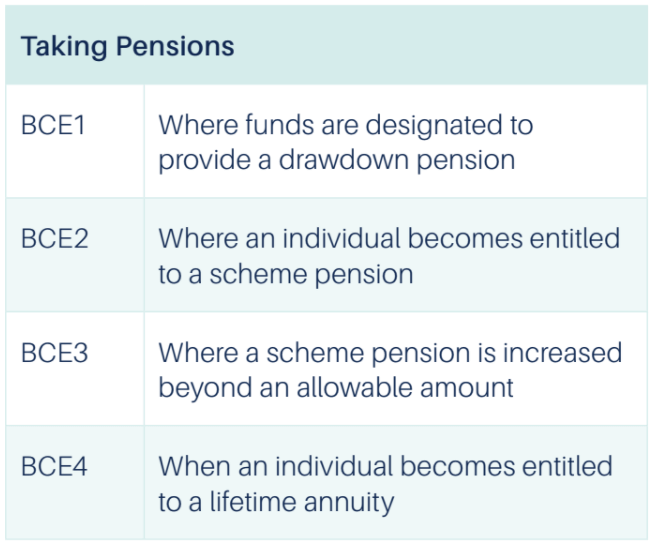 | Taking Pensions | |
|---|---|
| BCE1 | Where funds are designated to provide a drawdown pension |
| BCE2 | Where an individual becomes entitled to a scheme pension |
| BCE3 | Where a scheme pension is increased beyond an allowable amount |
| BCE4 | When an individual becomes entitled to a lifetime annuity |